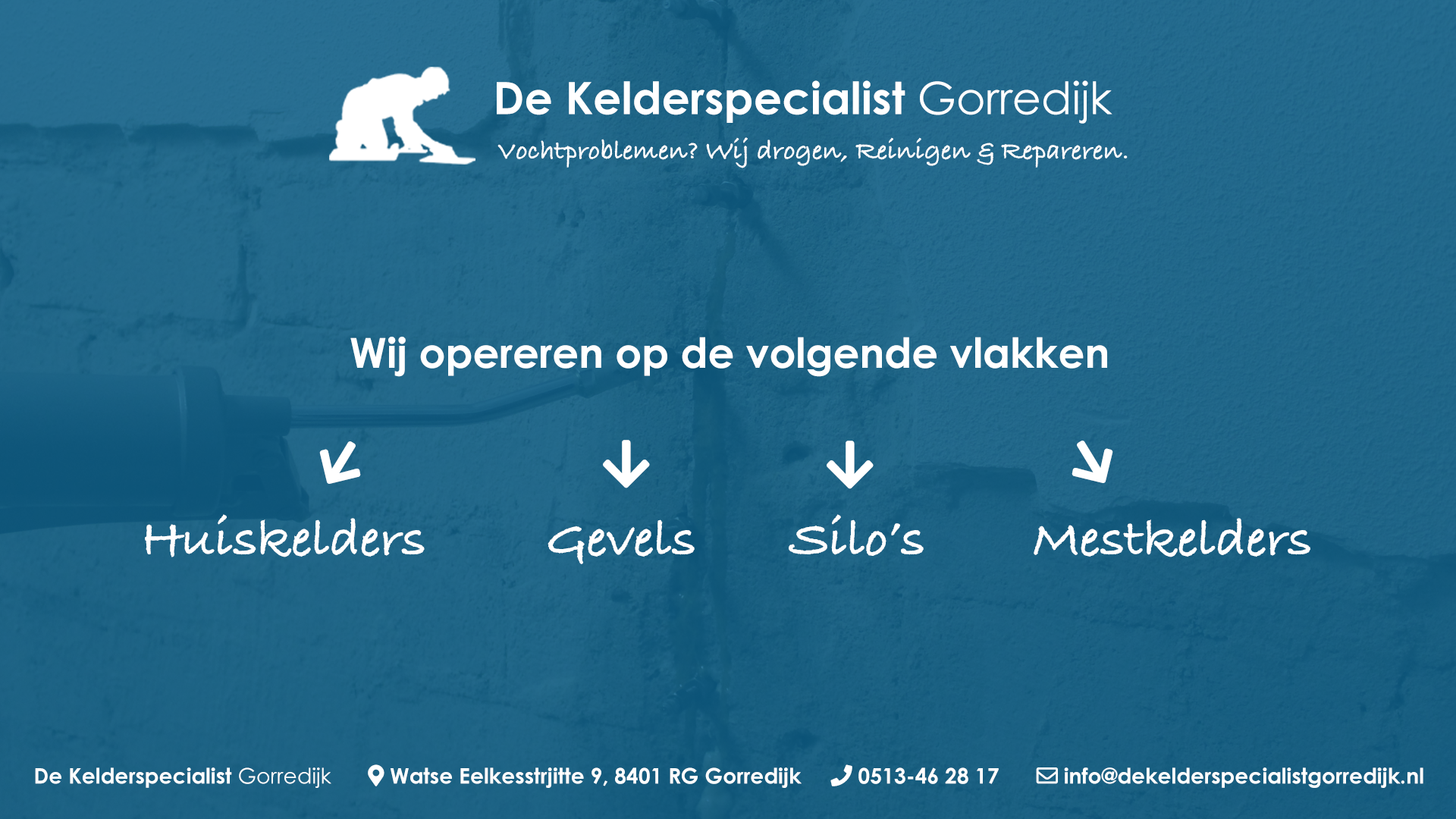 De Kelderspecialist Gorredijk

Vochtproblemen? Wij drogen, Reinigen & Repareren.

Wij opereren op de volgende vlakken

Huiskelders

Gevels

Silo's

Mestkelders

De Kelderspecialist Gorredijk

Watse Eelkesstrjitte 9, 8401 RG Gorredijk

0513-46 28 17

info@dekelderspecialistgorredijk.nl